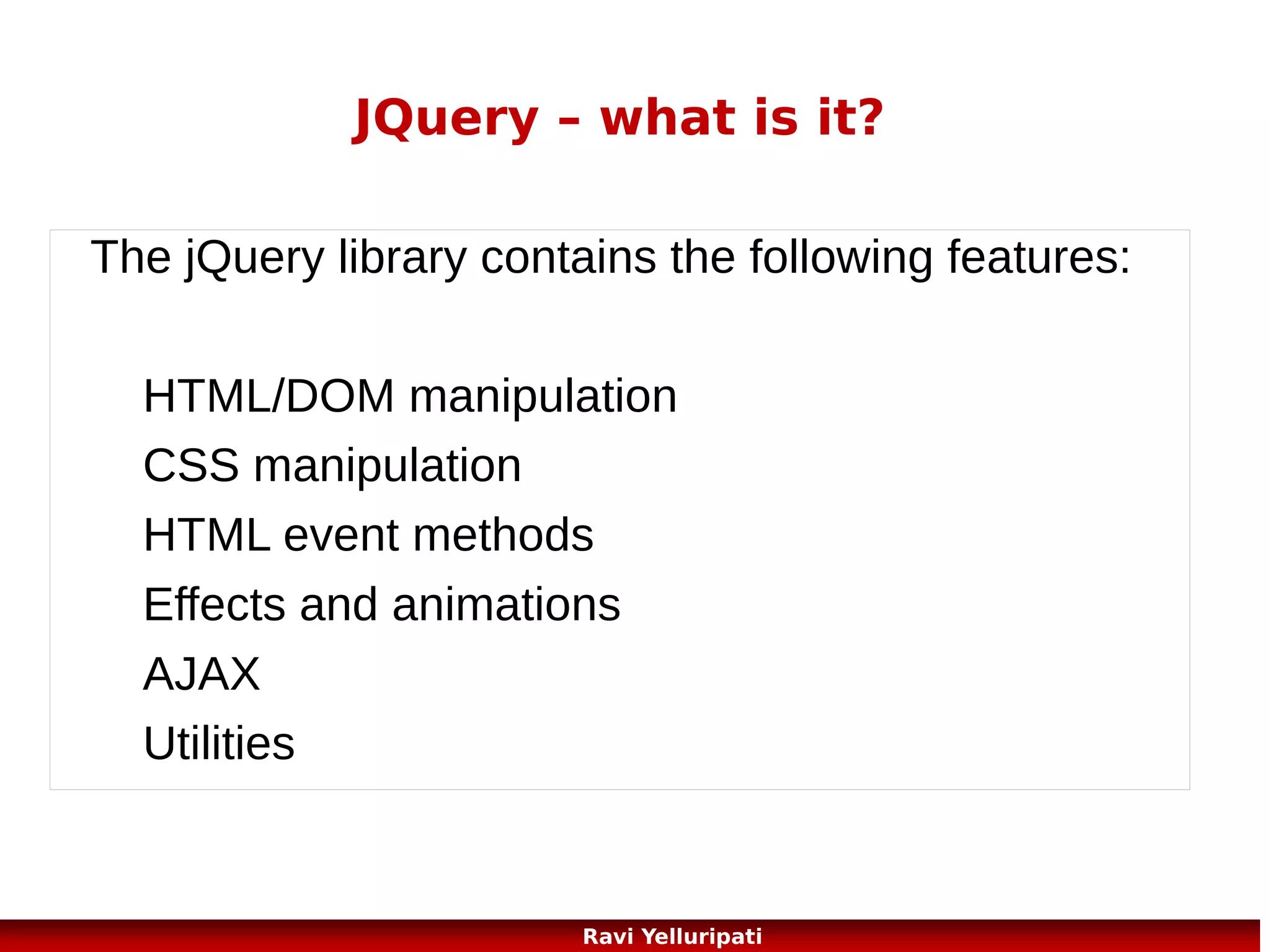 JQuery – what is it?

The jQuery library contains the following features:

HTML/DOM manipulation

CSS manipulation

HTML event methods

Effects and animations

AJAX

Utilities

Ravi Yelluripati